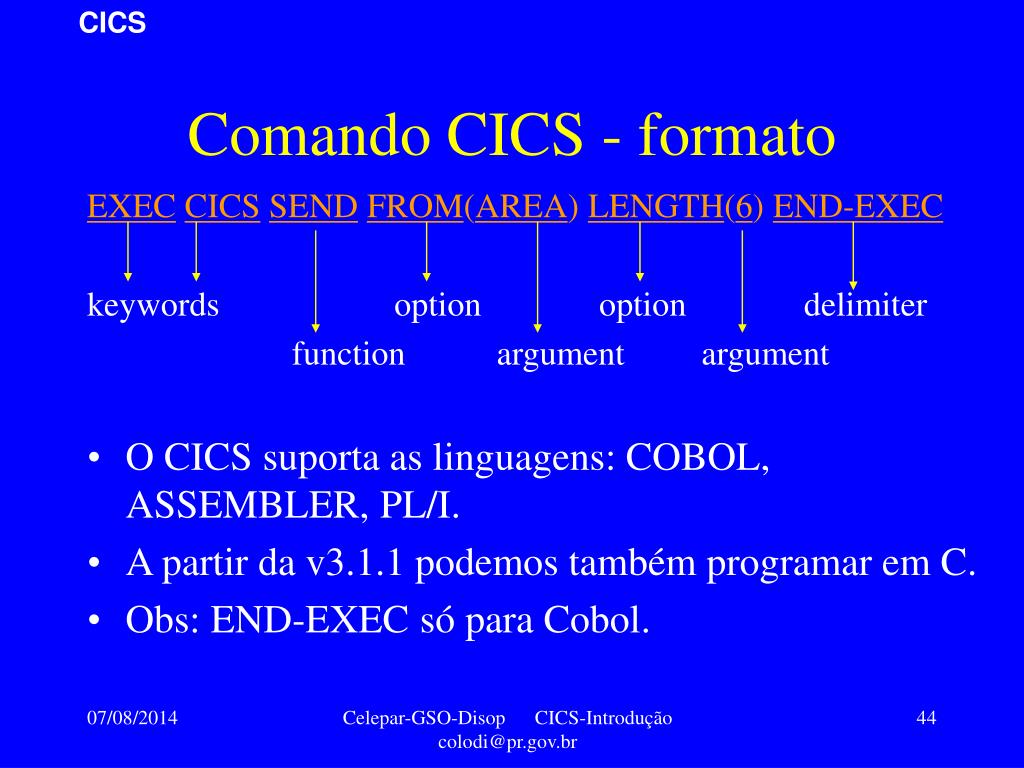 CICS

Comando CICS - formato

EXEC CICS SEND FROM(AREA) LENGTH(6) END-EXEC

keywords option option delimiter
function argument argument

• O CICS suporta as linguagens: COBOL, ASSEMBLER, PL/I.
• A partir da v3.1.1 podemos também programar em C.
• Obs: END-EXEC só para Cobol.

07/08/2014 Celepar-GSO-Disop CICS-Introdução colodi@pr.gov.br 44